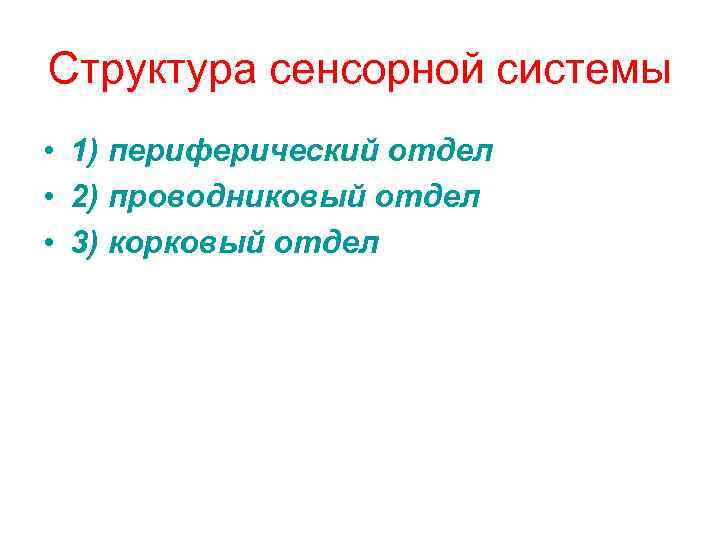 Структура сенсорной системы

• 1) периферический отдел
• 2) проводниковый отдел
• 3) корковый отдел